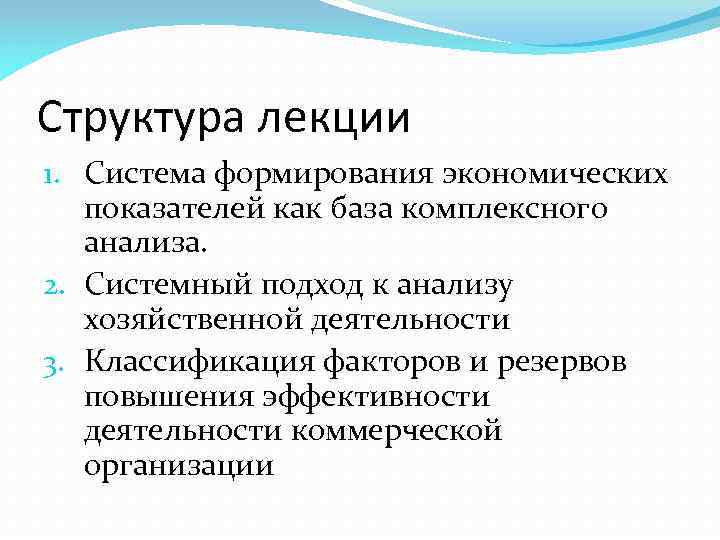 Структура лекции

1. Система формирования экономических показателей как база комплексного анализа.
2. Системный подход к анализу хозяйственной деятельности
3. Классификация факторов и резервов повышения эффективности деятельности коммерческой организации